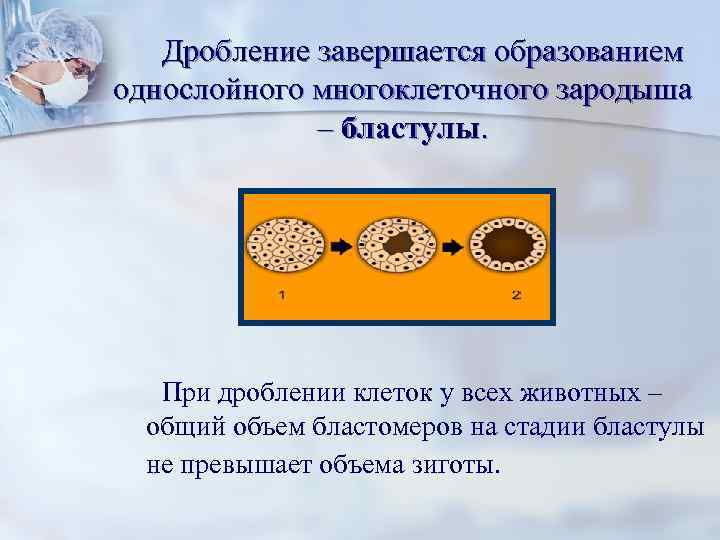 Дробление завершается образованием однослойного многоклеточного зародыша – бластулы.

1

2

При дроблении клеток у всех животных – общий объем бластомеров на стадии бластулы не превышает объема зиготы.